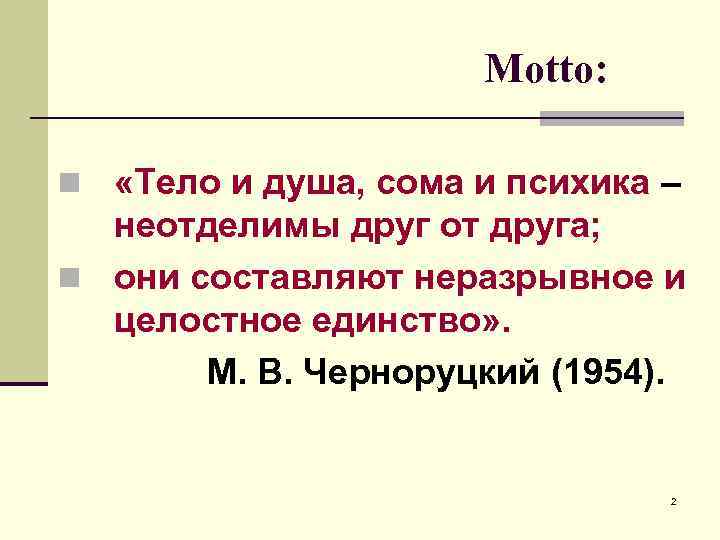 Motto:

«Тело и душа, сома и психика – неотделимы друг от друга;

они составляют неразрывное и целостное единство».

М. В. Черноруцкий (1954).

2